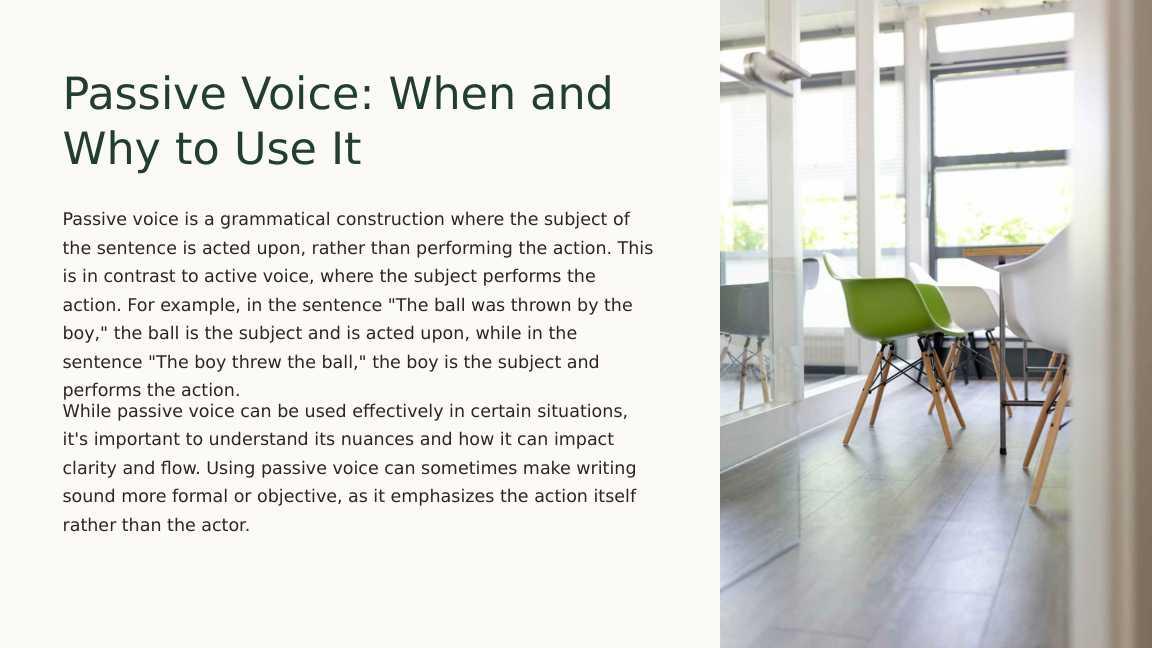 Passive Voice: When and Why to Use It

Passive voice is a grammatical construction where the subject of the sentence is acted upon, rather than performing the action. This is in contrast to active voice, where the subject performs the action. For example, in the sentence "The ball was thrown by the boy," the ball is the subject and is acted upon, while in the sentence "The boy threw the ball," the boy is the subject and performs the action.

While passive voice can be used effectively in certain situations, it's important to understand its nuances and how it can impact clarity and flow. Using passive voice can sometimes make writing sound more formal or objective, as it emphasizes the action itself rather than the actor.